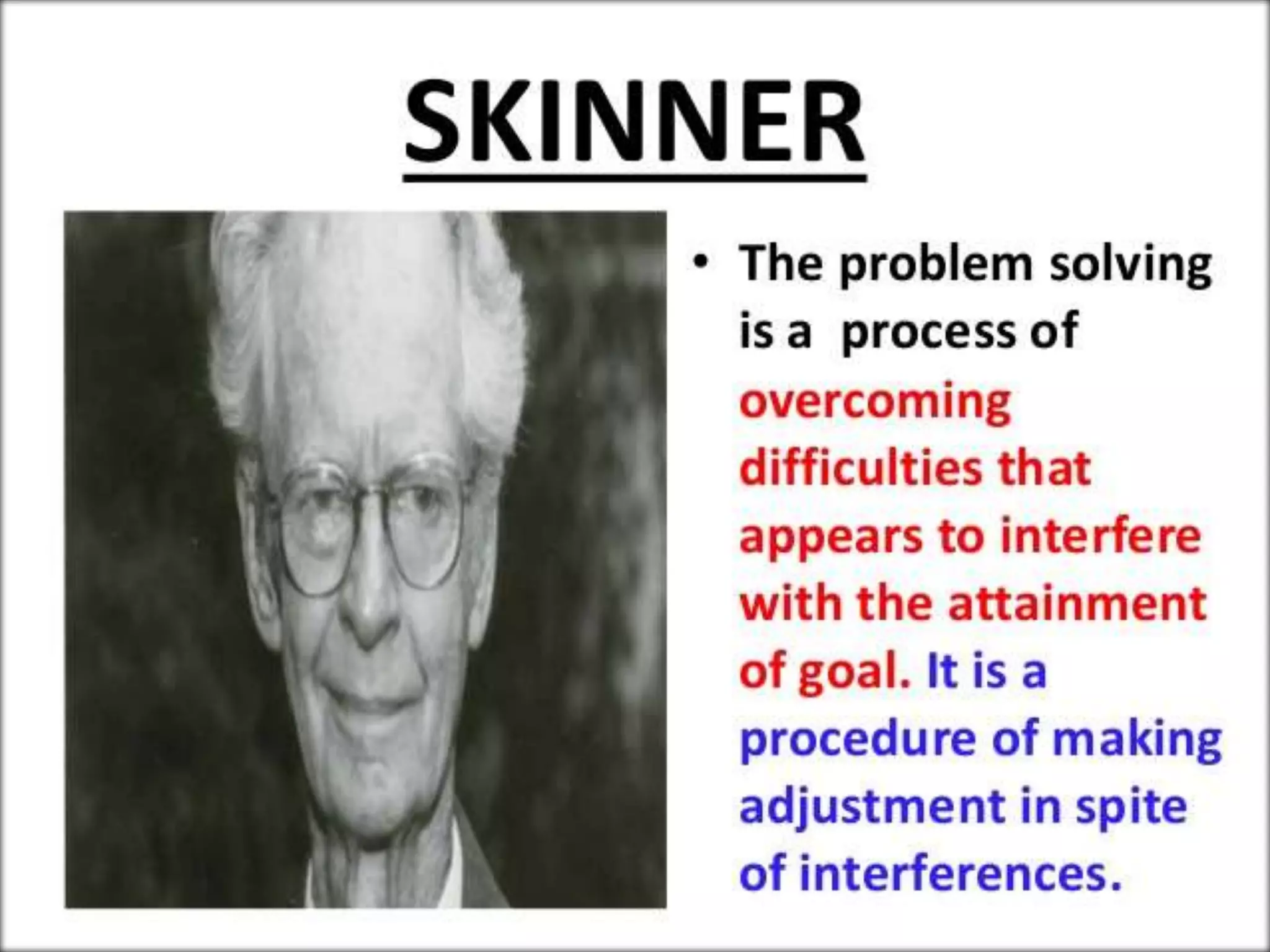 SKINNER

• The problem solving is a process of overcoming difficulties that appears to interfere with the attainment of goal. It is a procedure of making adjustment in spite of interferences.